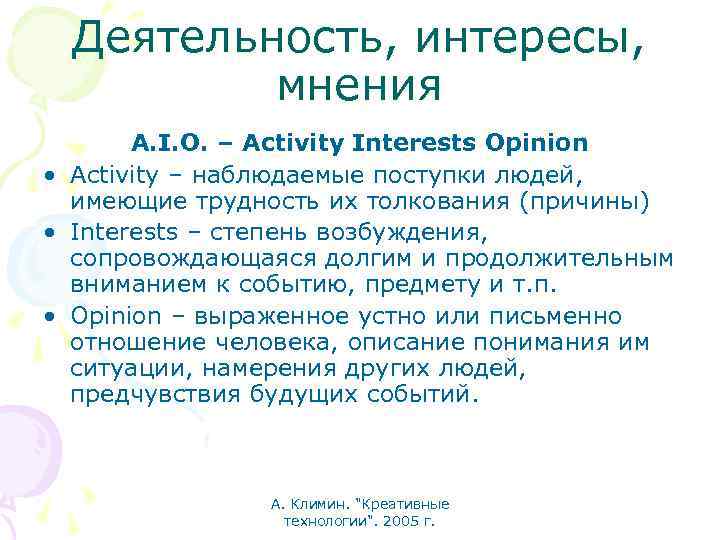 Деятельность, интересы, мнения

A.I.O. – Activity Interests Opinion

• Activity – наблюдаемые поступки людей, имеющие трудность их толкования (причины)
• Interests – степень возбуждения, сопровождающаяся долгим и продолжительным вниманием к событию, предмету и т.п.
• Opinion – выраженное устно или письменно отношение человека, описание понимания им ситуации, намерения других людей, предчувствия будущих событий.

А. Климин. "Креативные технологии". 2005 г.